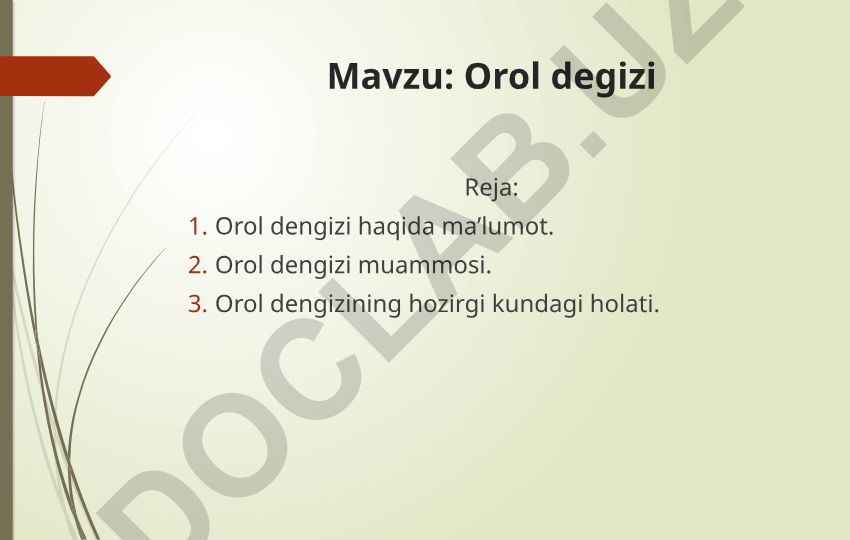 Mavzu: Orol degizi

Reja:

1. Orol dengizi haqida ma’lumot.
2. Orol dengizi muammosi.
3. Orol dengizining hozirgi kundagi holati.

DOCLAB.UZ